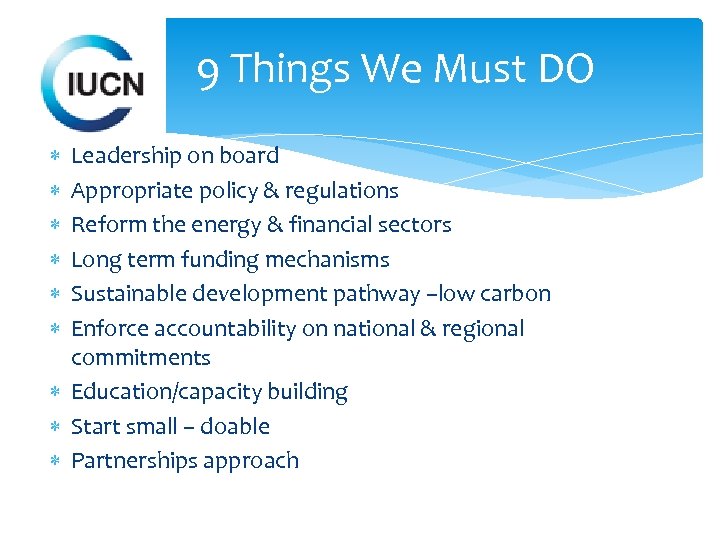 IUCN

9 Things We Must DO

* Leadership on board
* Appropriate policy & regulations
* Reform the energy & financial sectors
* Long term funding mechanisms
* Sustainable development pathway –low carbon
* Enforce accountability on national & regional commitments
* Education/capacity building
* Start small – doable
* Partnerships approach